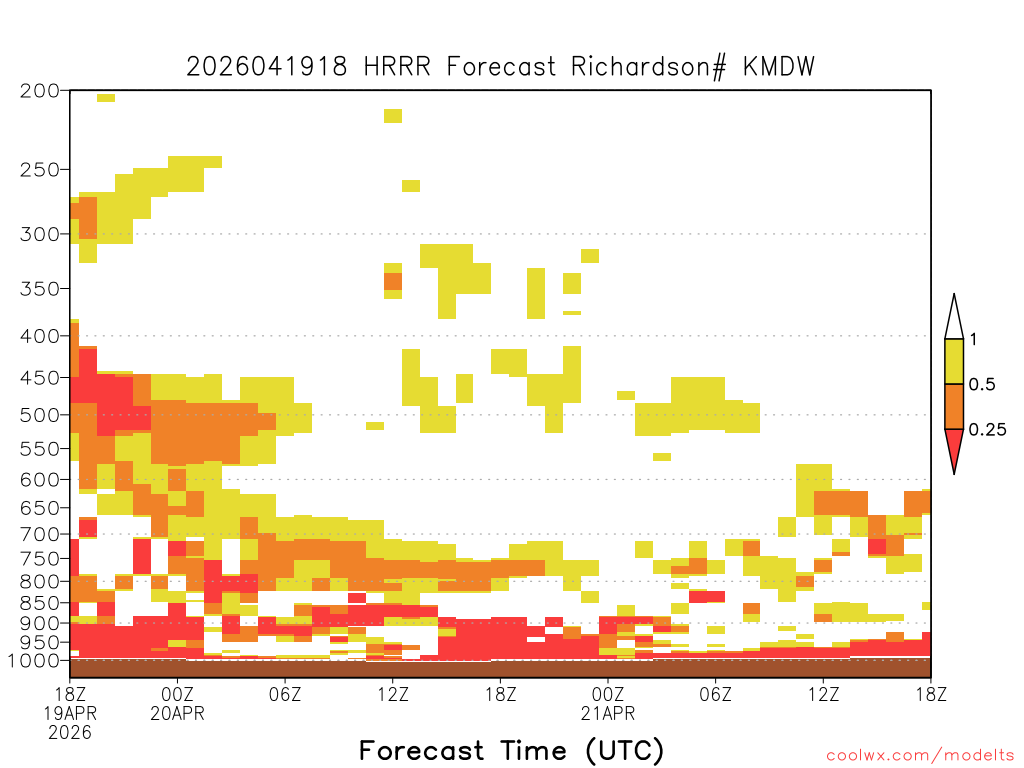 2026041918 HRRR Forecast Richardson# KMDW

200
250
300
350
400
450
500
550
600
650
700
750
800
850
900
950
1000

1
0.5
0.25

18Z
19APR
2026
00Z
20APR
06Z
12Z
18Z
00Z
21APR
06Z
12Z
18Z

Forecast Time (UTC)

coolwx.com/modelts